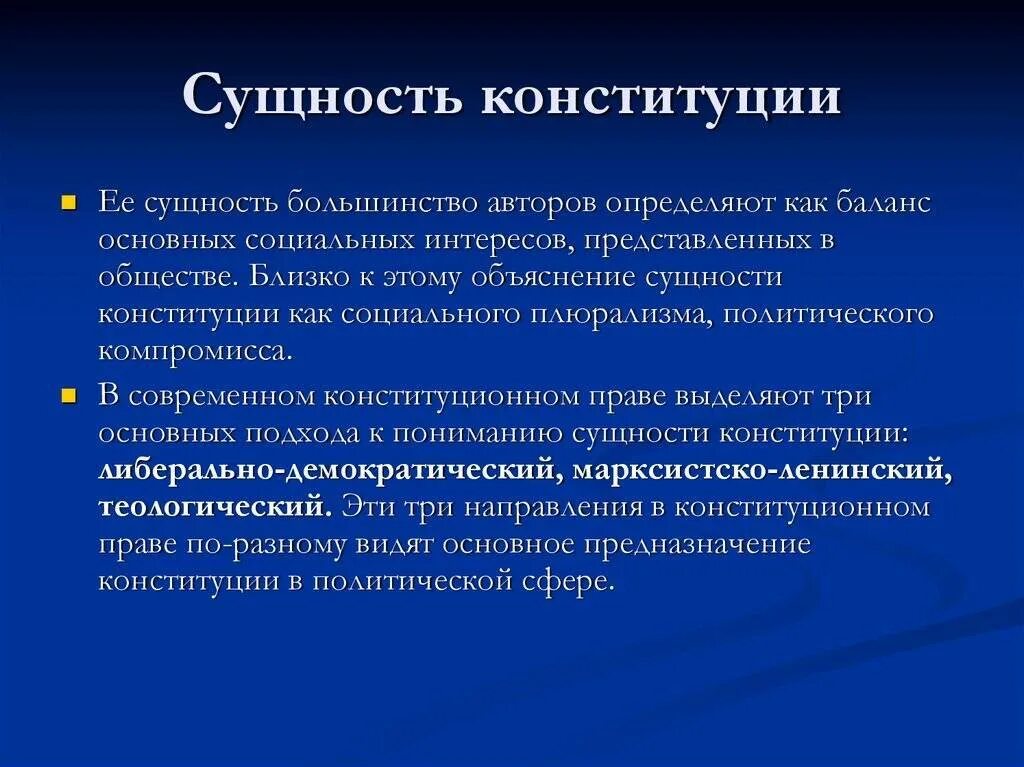 Сущность конституции

Ее сущность большинство авторов определяют как баланс основных социальных интересов, представленных в обществе. Близко к этому объяснение сущности конституции как социального плюрализма, политического компромисса.

В современном конституционном праве выделяют три основных подхода к пониманию сущности конституции: либерально-демократический, марксистско-ленинский, теологический. Эти три направления в конституционном праве по-разному видят основное предназначение конституции в политической сфере.